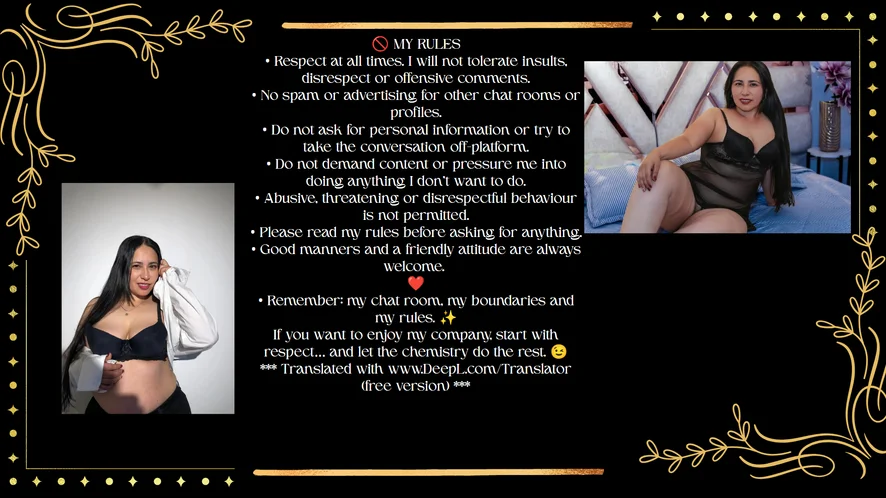 🚫 MY RULES
• Respect at all times. I will not tolerate insults, disrespect or offensive comments.
• No spam or advertising for other chat rooms or profiles.
• Do not ask for personal information or try to take the conversation off-platform.
• Do not demand content or pressure me into doing anything I don't want to do.
• Abusive, threatening or disrespectful behaviour is not permitted.
• Please read my rules before asking for anything.
• Good manners and a friendly attitude are always welcome.
❤️
• Remember: my chat room, my boundaries and my rules. ✨
If you want to enjoy my company, start with respect... and let the chemistry do the rest. 😉
*** Translated with www.DeepL.com/Translator (free version) ***